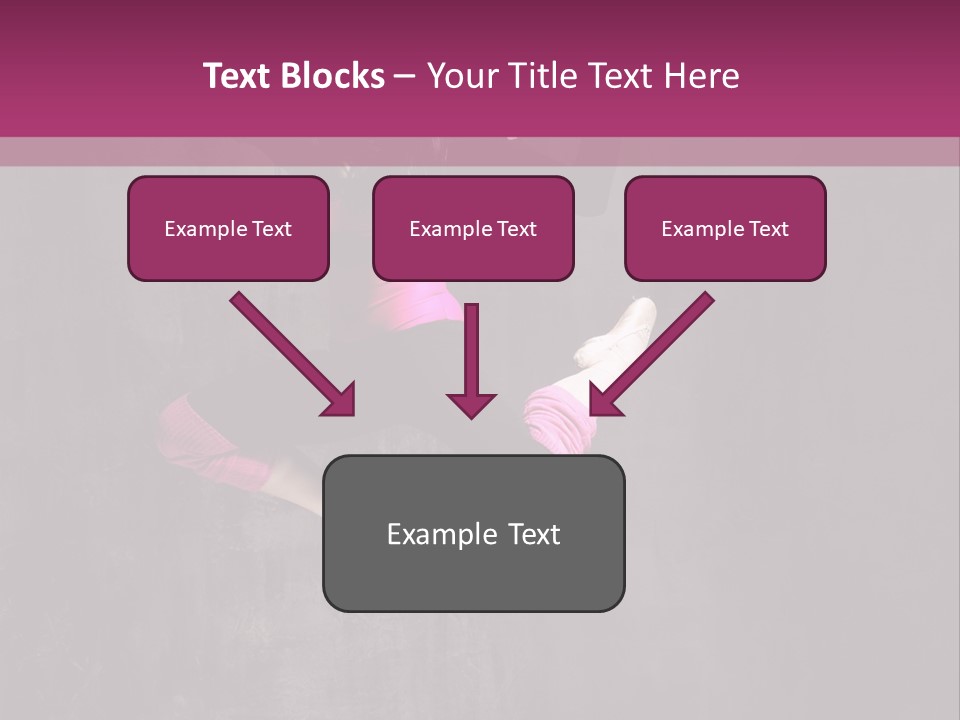 Text Blocks – Your Title Text Here

Example Text

Example Text

Example Text

Example Text